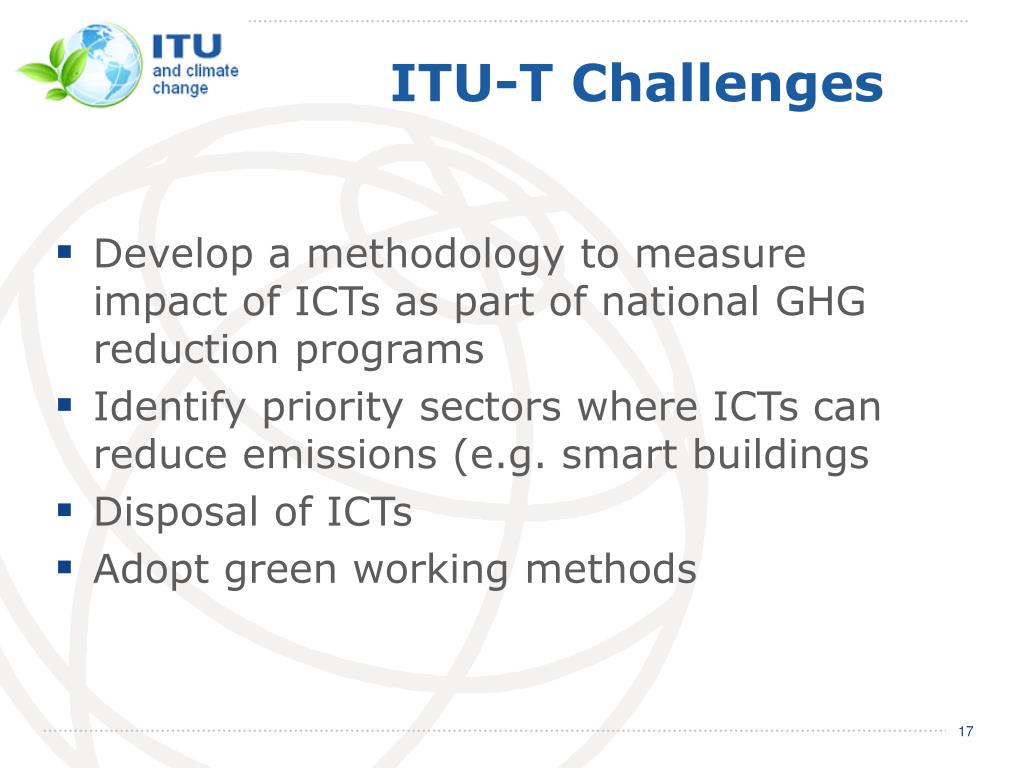 ITU and climate change

ITU-T Challenges

- Develop a methodology to measure impact of ICTs as part of national GHG reduction programs
- Identify priority sectors where ICTs can reduce emissions (e.g. smart buildings
- Disposal of ICTs
- Adopt green working methods

17